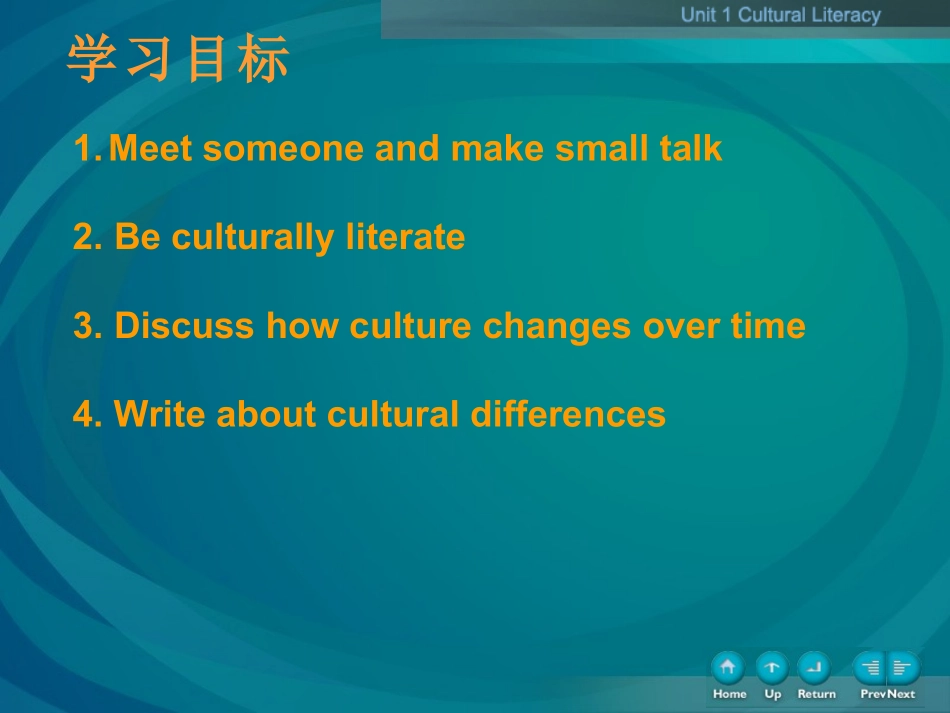 Unit 1 Cultural Literacy

学习目标

1. Meet someone and make small talk

2. Be culturally literate

3. Discuss how culture changes over time

4. Write about cultural differences

Home Up Return Prev Next